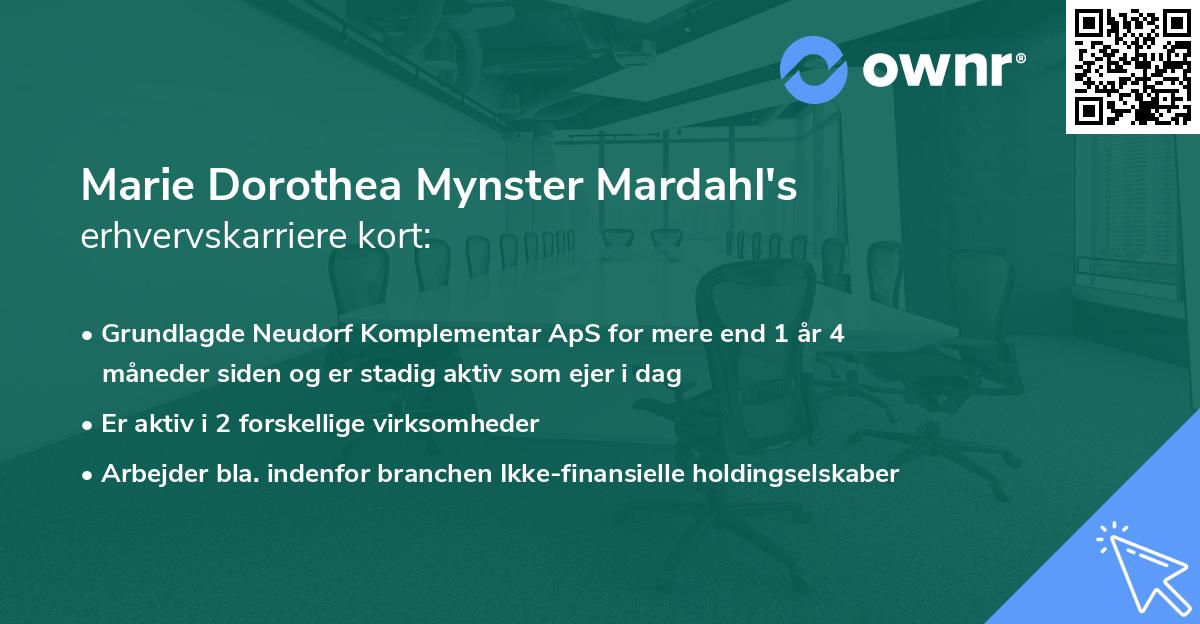 ownr®

Marie Dorothea Mynster Mardahl's
erhvervskarriere kort:

• Grundlagde Neudorf Komplementar ApS for mere end 1 år 4 måneder siden og er stadig aktiv som ejer i dag
• Er aktiv i 2 forskellige virksomheder
• Arbejder bla. indenfor branchen Ikke-finansielle holdingselskaber